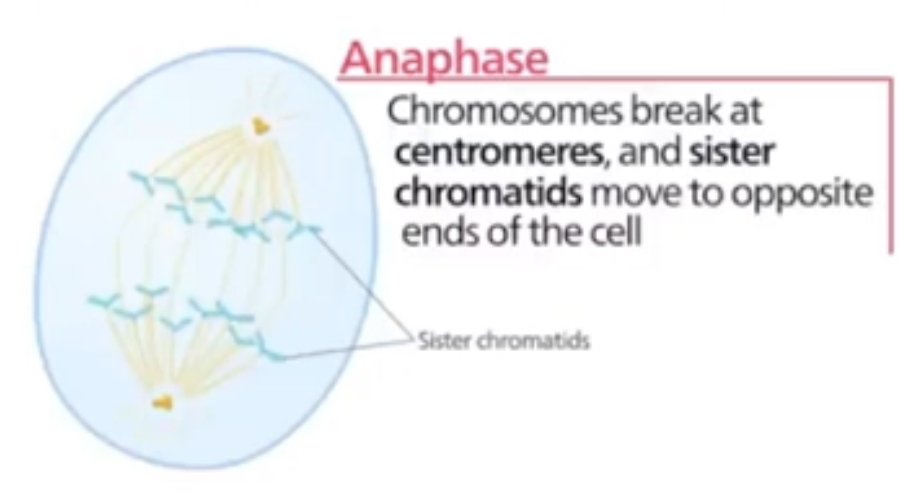 Anaphase

Chromosomes break at centromeres, and sister chromatids move to opposite ends of the cell

Sister chromatids